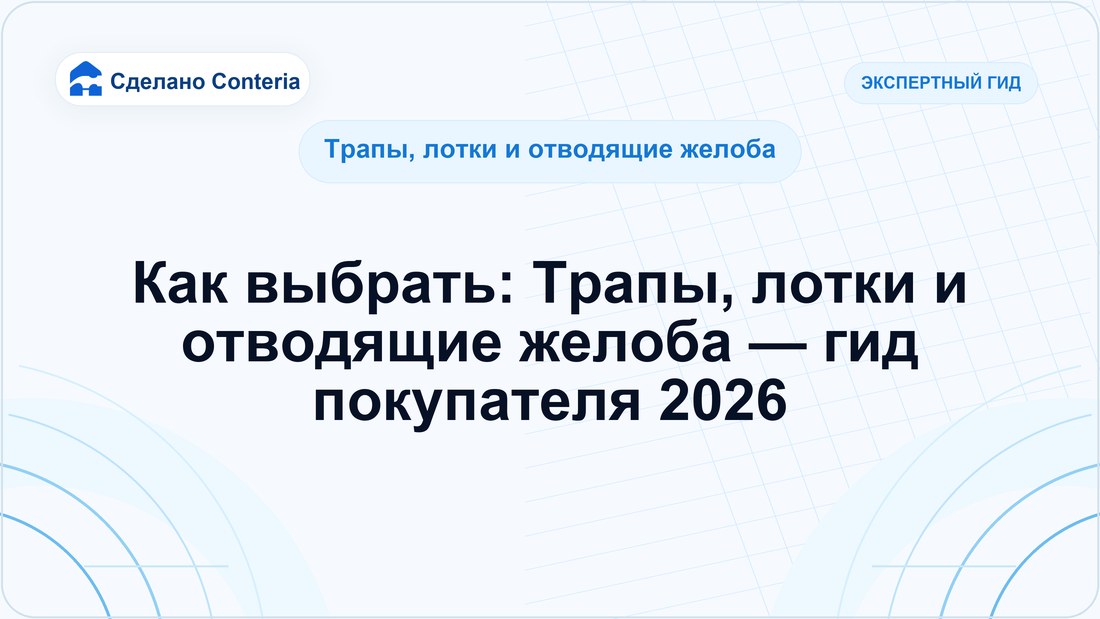 Сделано Conteria

ЭКСПЕРТНЫЙ ГИД

Трапы, лотки и отводящие желоба

Как выбрать: Трапы, лотки и отводящие желоба — гид покупателя 2026